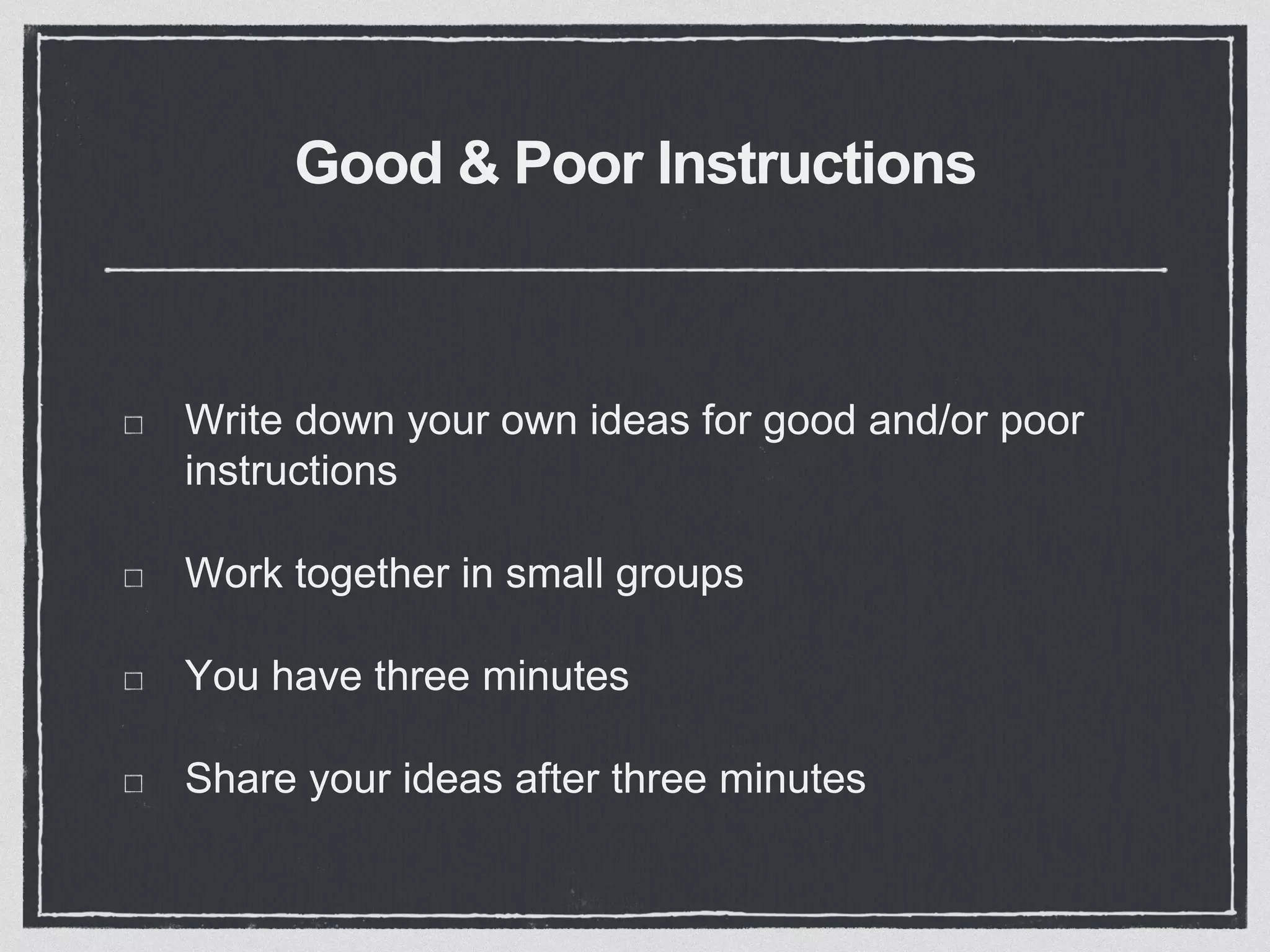 Good & Poor Instructions

□ Write down your own ideas for good and/or poor instructions

□ Work together in small groups

□ You have three minutes

□ Share your ideas after three minutes